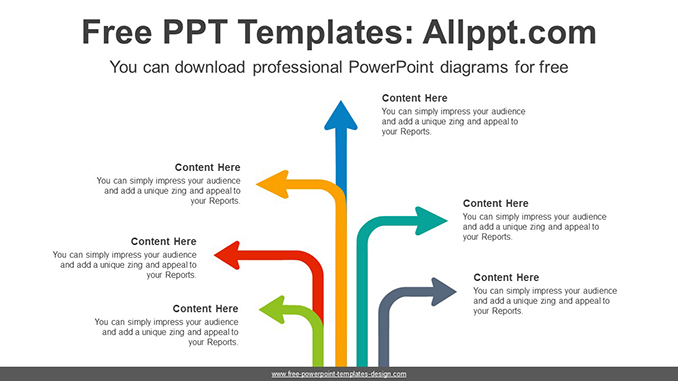 Free PPT Templates: Allppt.com

You can download professional PowerPoint diagrams for free

Content Here
You can simply impress your audience and add a unique zing and appeal to your Reports.

Content Here
You can simply impress your audience and add a unique zing and appeal to your Reports.

Content Here
You can simply impress your audience and add a unique zing and appeal to your Reports.

Content Here
You can simply impress your audience and add a unique zing and appeal to your Reports.

Content Here
You can simply impress your audience and add a unique zing and appeal to your Reports.

Content Here
You can simply impress your audience and add a unique zing and appeal to your Reports.

www.free-powerpoint-templates-design.com